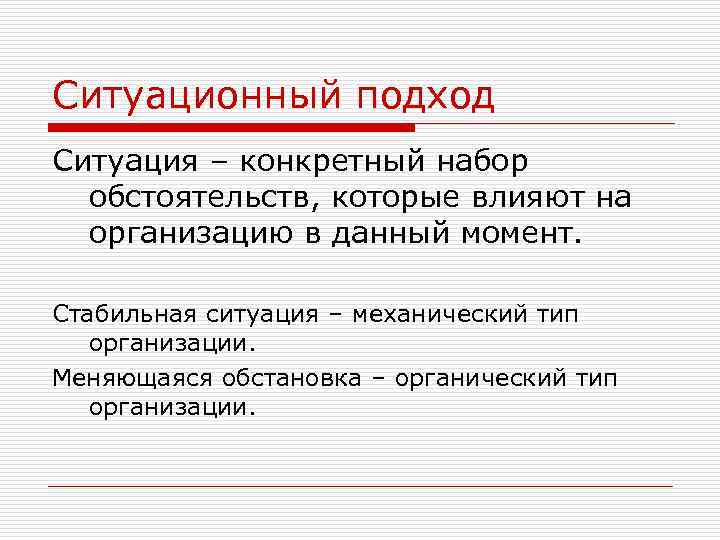 Ситуационный подход

Ситуация – конкретный набор обстоятельств, которые влияют на организацию в данный момент.

Стабильная ситуация – механический тип организации.

Меняющаяся обстановка – органический тип организации.